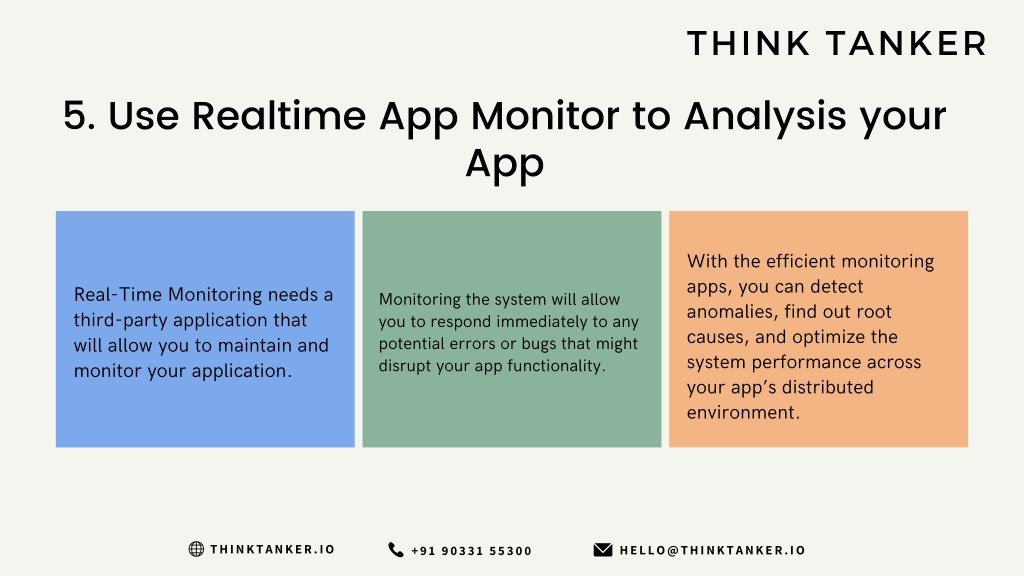 THINK TANKER

5. Use Realtime App Monitor to Analysis your App

Real-Time Monitoring needs a third-party application that will allow you to maintain and monitor your application.

Monitoring the system will allow you to respond immediately to any potential errors or bugs that might disrupt your app functionality.

With the efficient monitoring apps, you can detect anomalies, find out root causes, and optimize the system performance across your app's distributed environment.

THINKTANKER.IO

+91 90331 55300

HELLO@THINKTANKER.IO